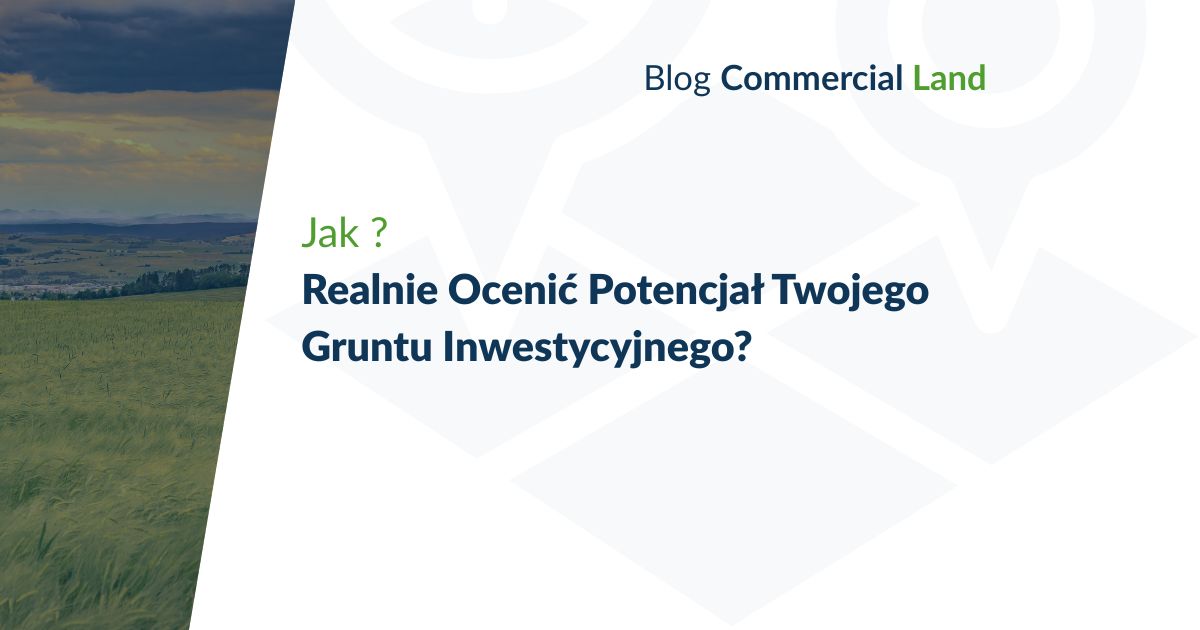 Blog Commercial Land

Jak ?
Realnie Ocenić Potencjał Twojego Gruntu Inwestycyjnego?